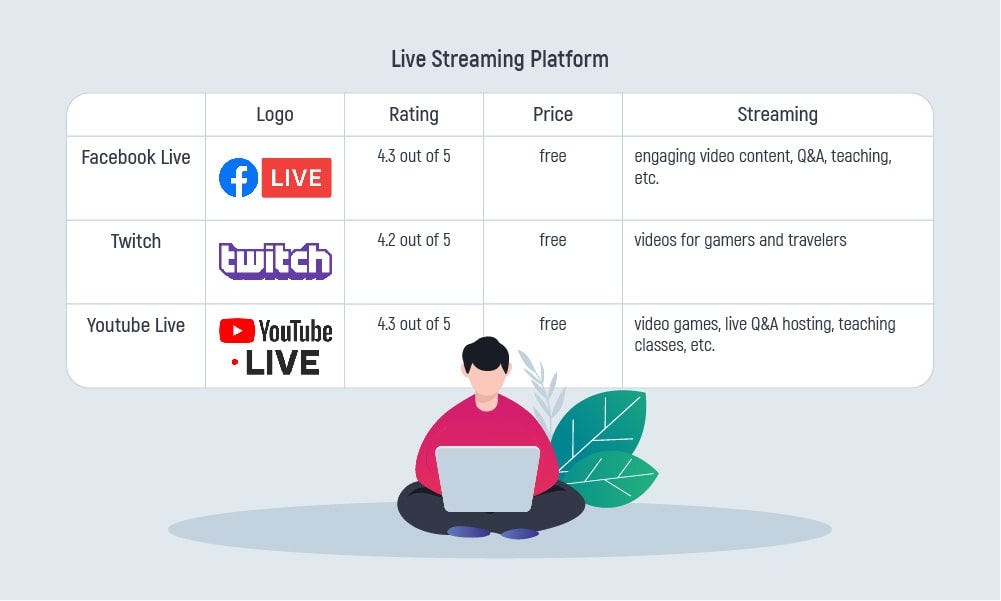 Live Streaming Platform

| | Logo | Rating | Price | Streaming |
|---|---|---|---|---|
| Facebook Live | LIVE | 4.3 out of 5 | free | engaging video content, Q&A, teaching, etc. |
| Twitch | twitch | 4.2 out of 5 | free | videos for gamers and travelers |
| Youtube Live | YouTube LIVE | 4.3 out of 5 | free | video games, live Q&A hosting, teaching classes, etc. |